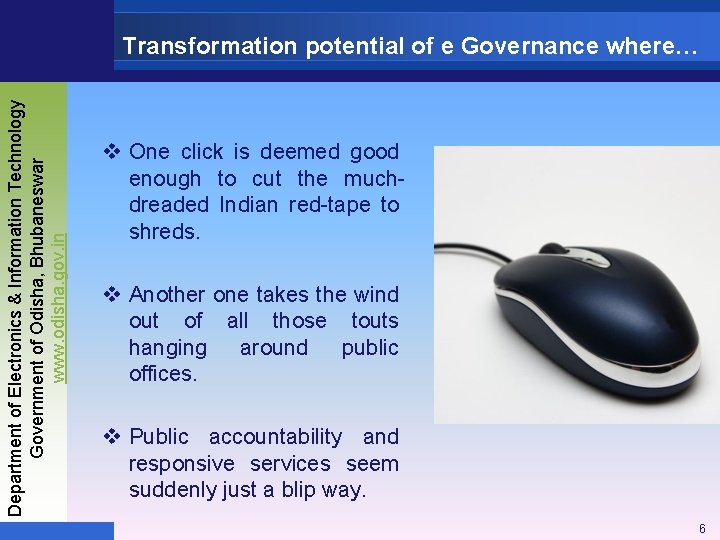 Transformation potential of e Governance where…

Department of Electronics & Information Technology
Government of Odisha, Bhubaneswar
www.odisha.gov.in

❖ One click is deemed good enough to cut the much-dreaded Indian red-tape to shreds.

❖ Another one takes the wind out of all those touts hanging around public offices.

❖ Public accountability and responsive services seem suddenly just a blip way.

6